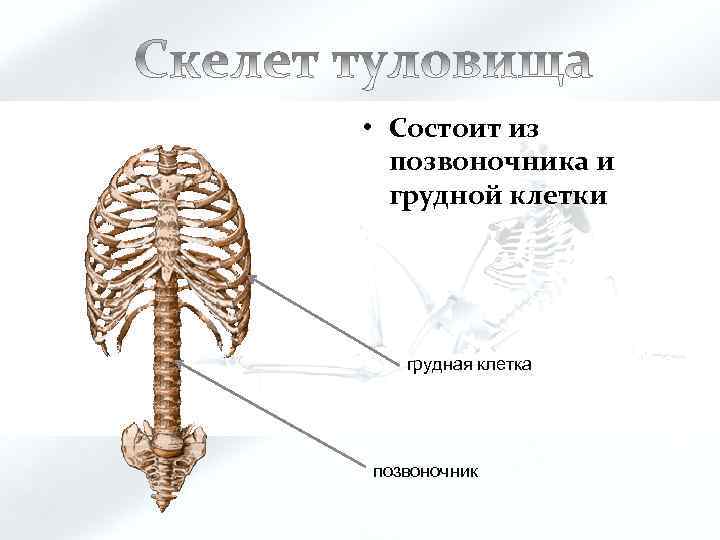 Скелет туловища

• Состоит из позвоночника и грудной клетки

грудная клетка

позвоночник